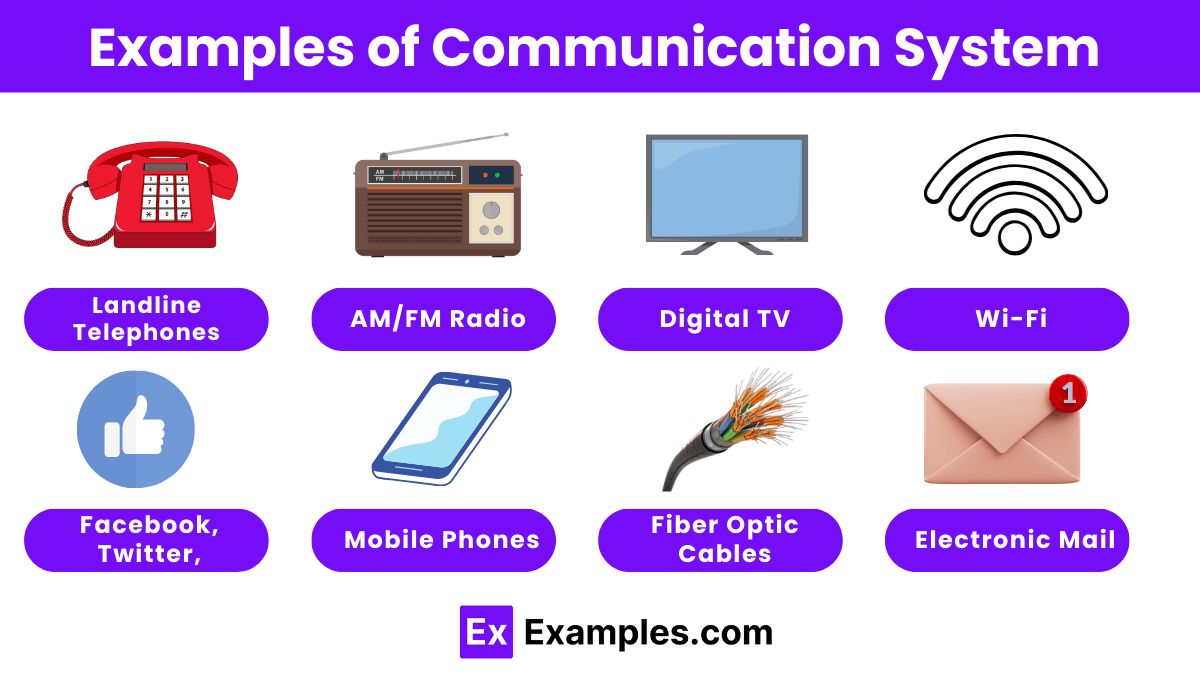 Examples of Communication System

1 2 3
4 5 6
7 8 9
* 0 #

AM
FM

Landline Telephones

AM/FM Radio

Digital TV

Wi-Fi

1

Facebook, Twitter,

Mobile Phones

Fiber Optic Cables

Electronic Mail

Ex Examples.com